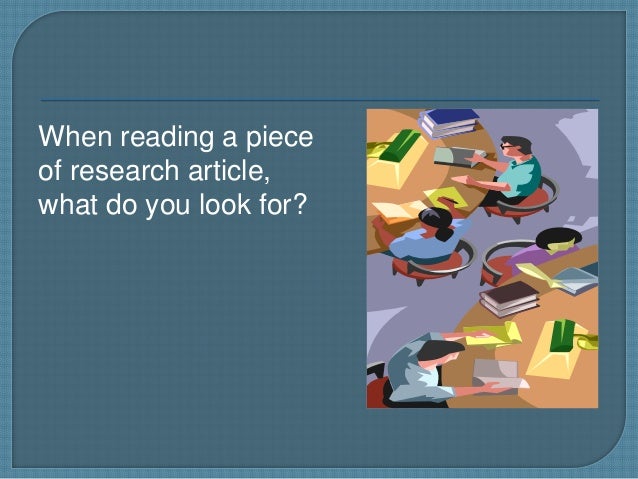 When reading a piece of research article, what do you look for?